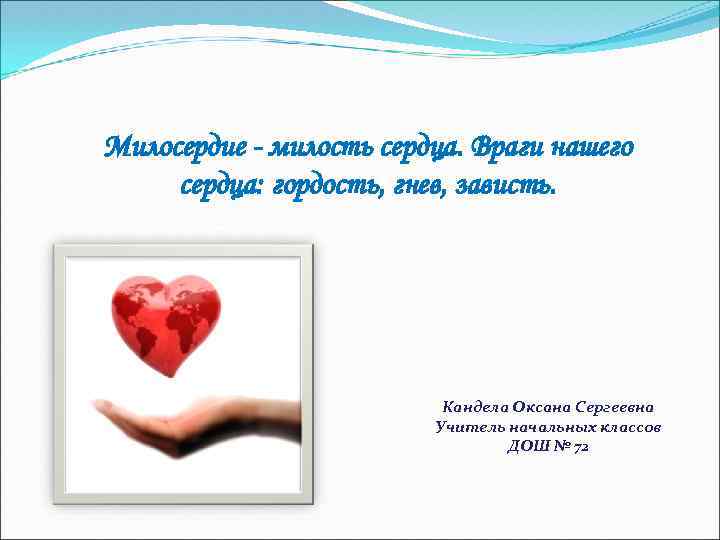 Милосердие - милость сердца. Враги нашего сердца: гордость, гнев, зависть.

Кандела Оксана Сергеевна
Учитель начальных классов
ДОШ № 72